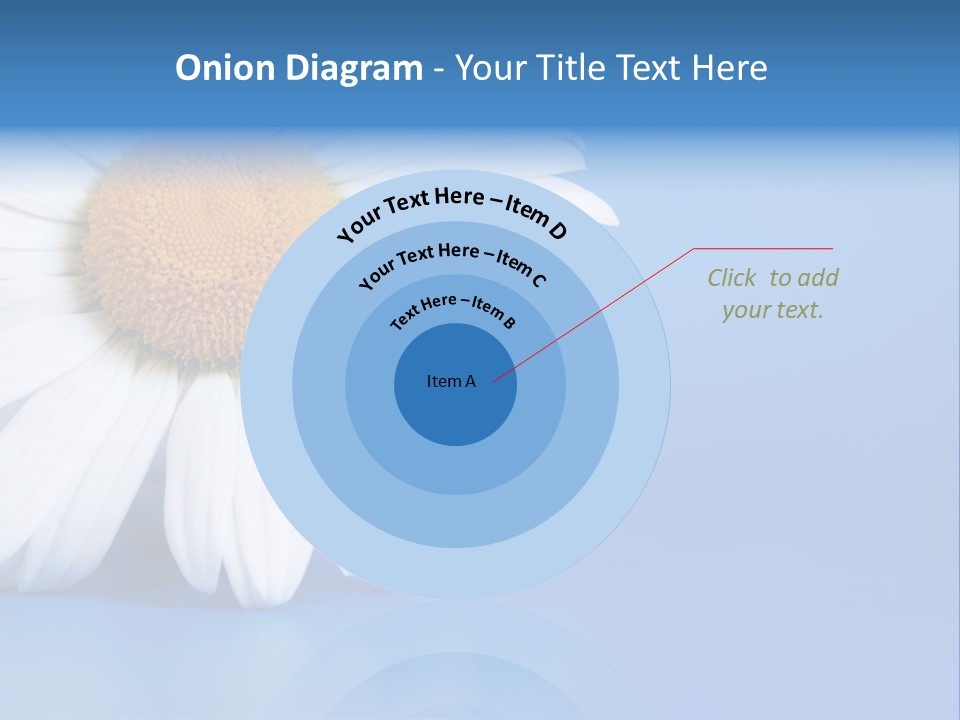 Onion Diagram - Your Title Text Here

Your Text Here – Item D

Your Text Here – Item C

Text Here – Item B

Item A

Click to add your text.